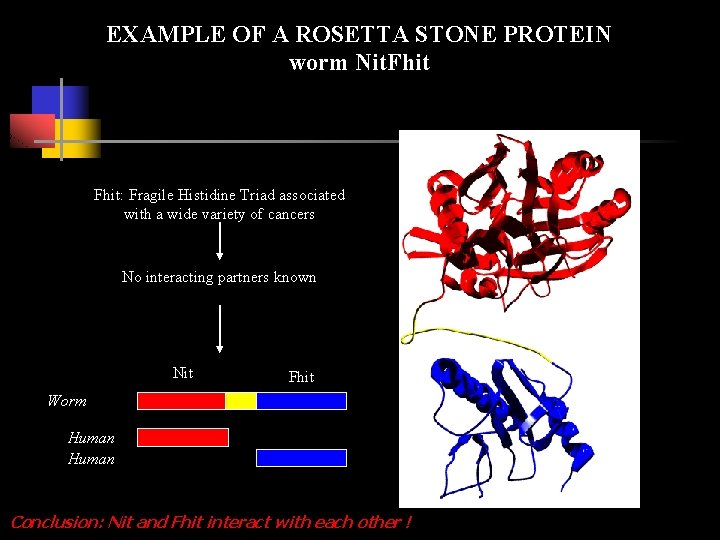 EXAMPLE OF A ROSETTA STONE PROTEIN
worm NitFhit

Fhit: Fragile Histidine Triad associated with a wide variety of cancers

No interacting partners known

Nit

Fhit

Worm

Human

Human

Conclusion: Nit and Fhit interact with each other !